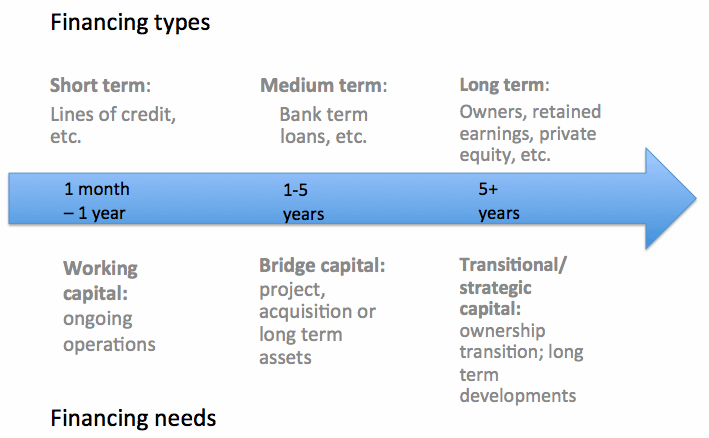 Financing types

Short term:
Lines of credit, etc.

Medium term:
Bank term loans, etc.

Long term:
Owners, retained earnings, private equity, etc.

1 month – 1 year

1-5 years

5+ years

Working capital:
ongoing operations

Bridge capital:
project, acquisition or long term assets

Transitional/ strategic capital:
ownership transition; long term developments

Financing needs